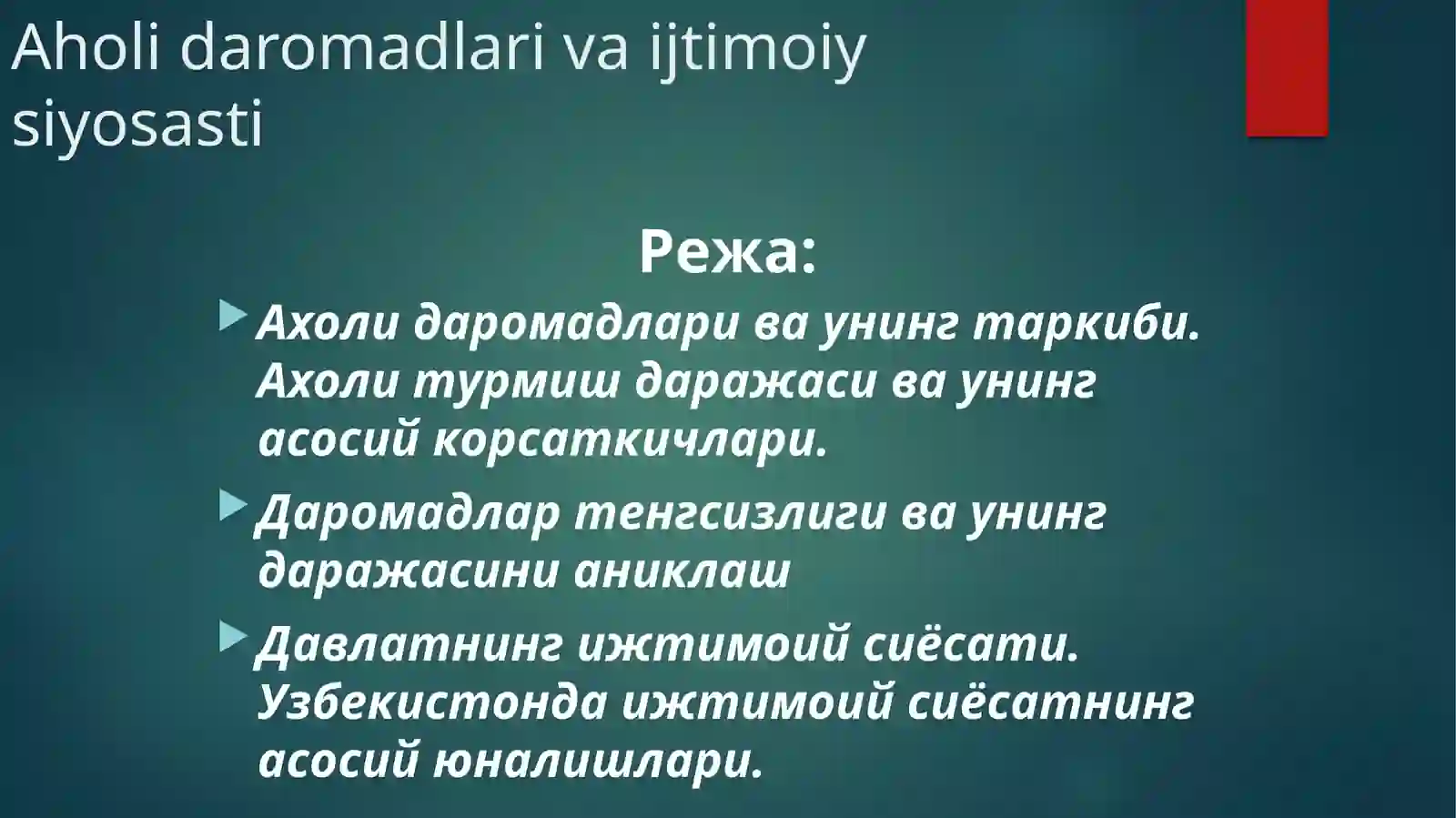 Aholi daromadlari va ijtimoiy siyosasti

Режа:

Ахоли даромадлари ва унинг таркиби. Ахоли турмиш даражаси ва унинг асосий корсаткичлари.

Даромадлар тенгсизлиги ва унинг даражасини аниклаш

Давлатнинг ижтимоий сиёсати. Узбекистонда ижтимоий сиёсатнинг асосий юналишлари.